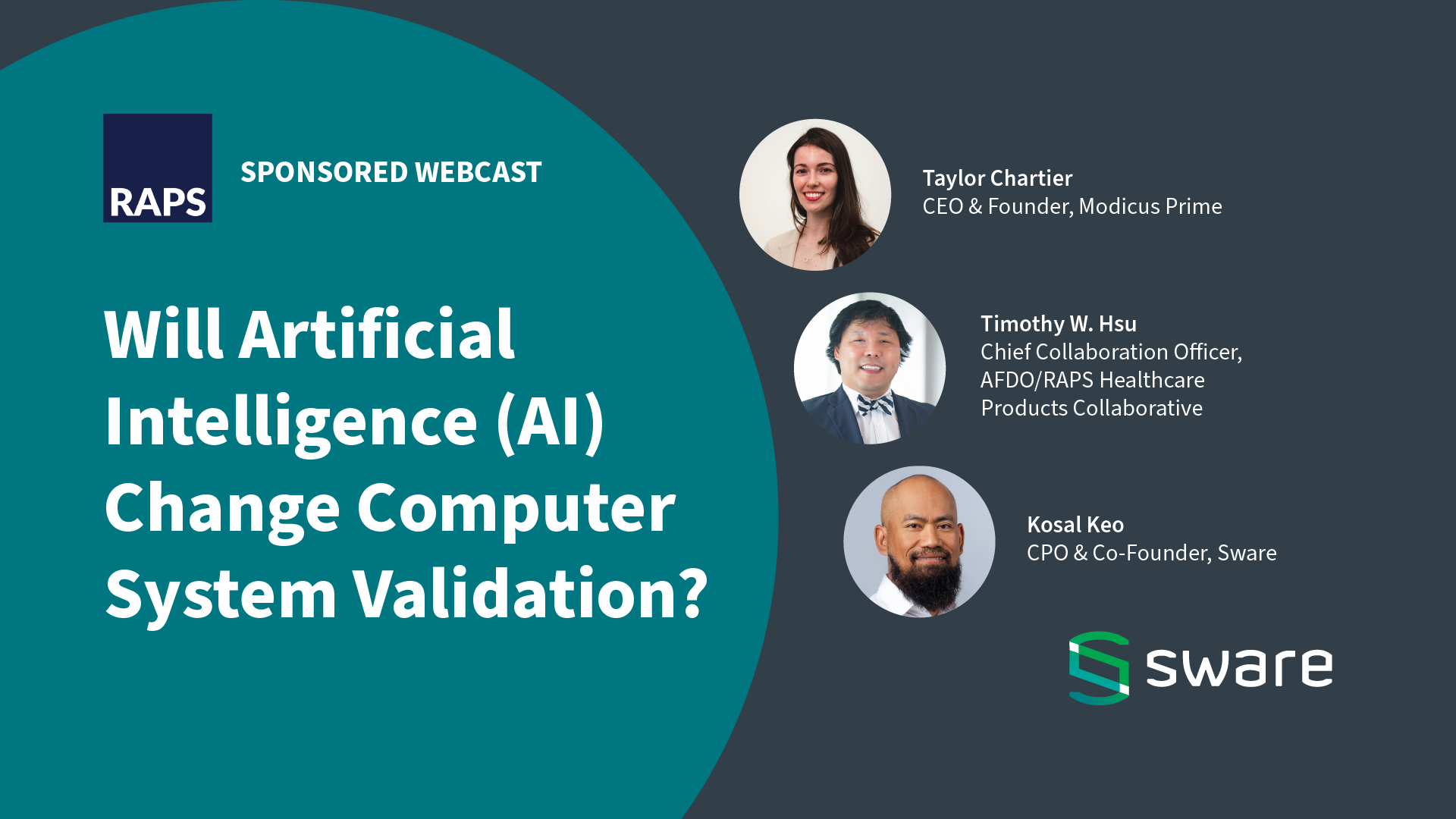 RAPS

SPONSORED WEBCAST

Will Artificial Intelligence (AI) Change Computer System Validation?

Taylor Chartier
CEO & Founder, Modicus Prime

Timothy W. Hsu
Chief Collaboration Officer, AFDO/RAPS Healthcare Products Collaborative

Kosal Keo
CPO & Co-Founder, Sware

sware